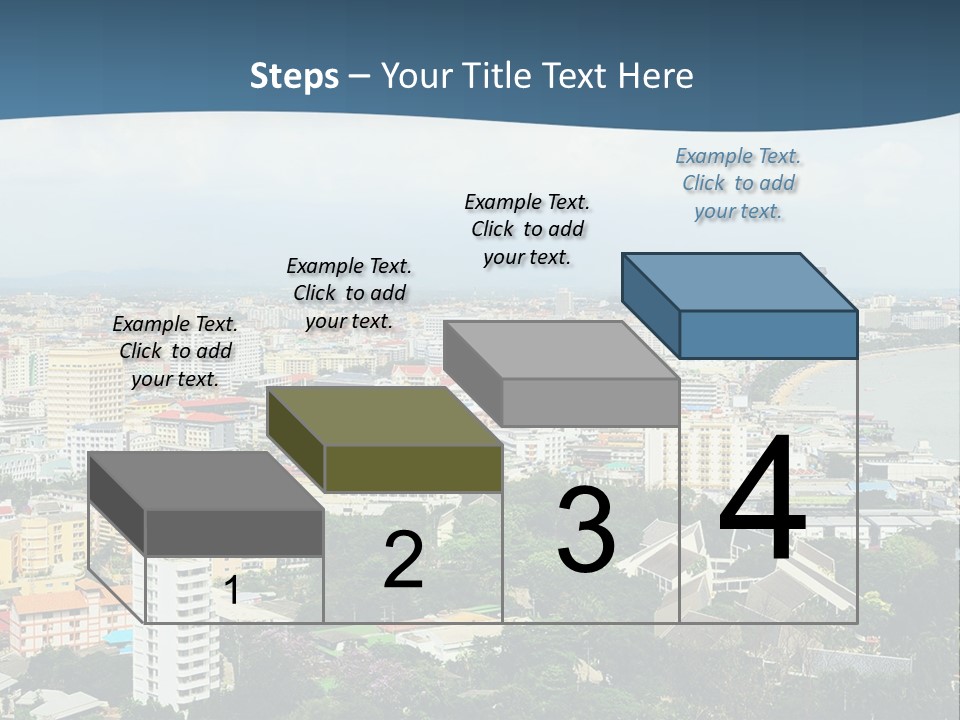 Steps – Your Title Text Here

Example Text. Click to add your text.

Example Text. Click to add your text.

Example Text. Click to add your text.

Example Text. Click to add your text.

1

2

3

4